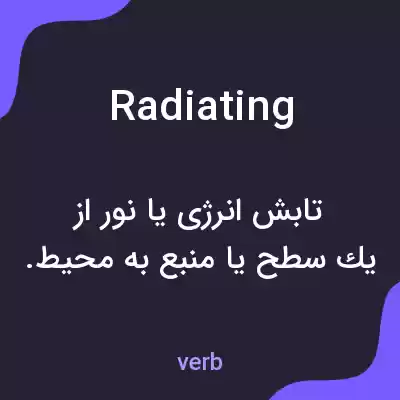 Radiating

تابش انرژی یا نور از یك سطح یا منبع به محیط.

verb